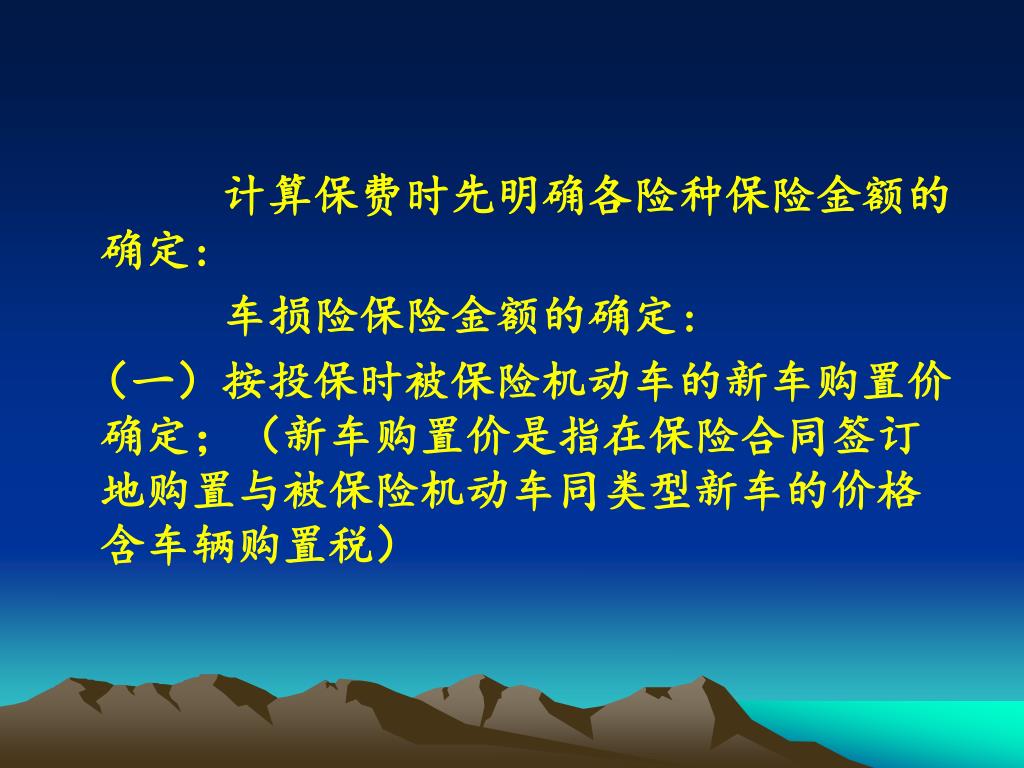 计算保费时先明确各险种保险金额的确定：

车损险保险金额的确定：

（一）按投保时被保险机动车的新车购置价确定；（新车购置价是指在保险合同签订地购置与被保险机动车同类型新车的价格含车辆购置税）